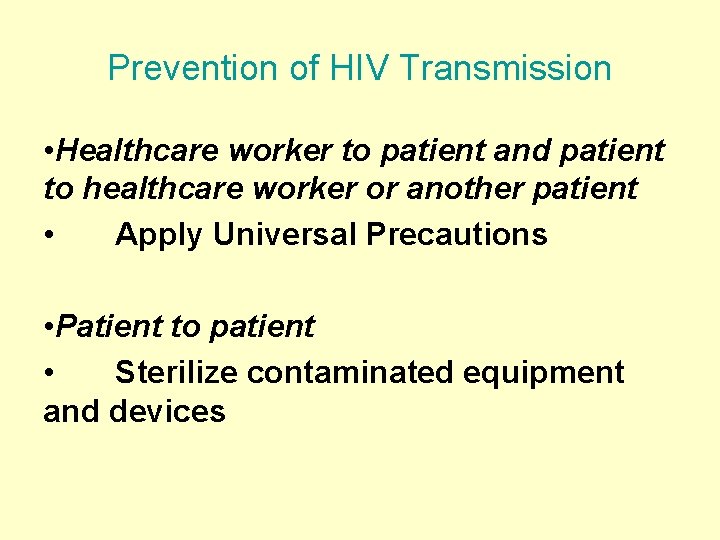 Prevention of HIV Transmission

•Healthcare worker to patient and patient to healthcare worker or another patient

• Apply Universal Precautions

•Patient to patient

• Sterilize contaminated equipment and devices